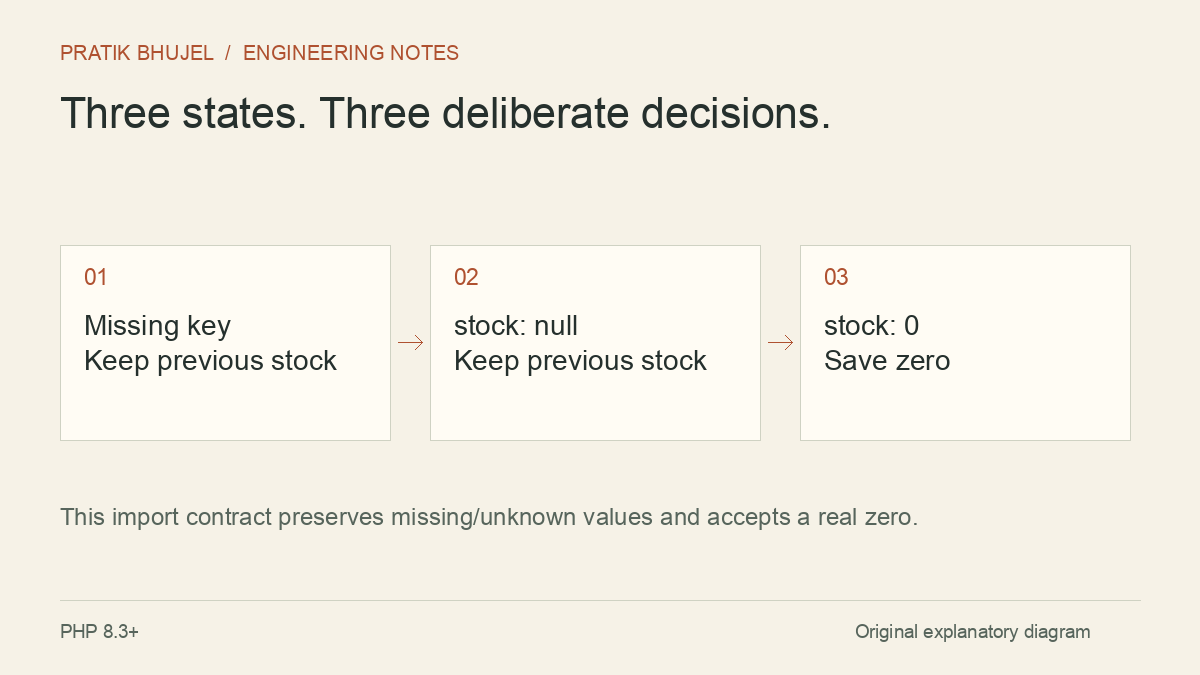 PRATIK BHUJEL / ENGINEERING NOTES

Three states. Three deliberate decisions.

01
Missing key
Keep previous stock

02
stock: null
Keep previous stock

03
stock: 0
Save zero

This import contract preserves missing/unknown values and accepts a real zero.

PHP 8.3+

Original explanatory diagram